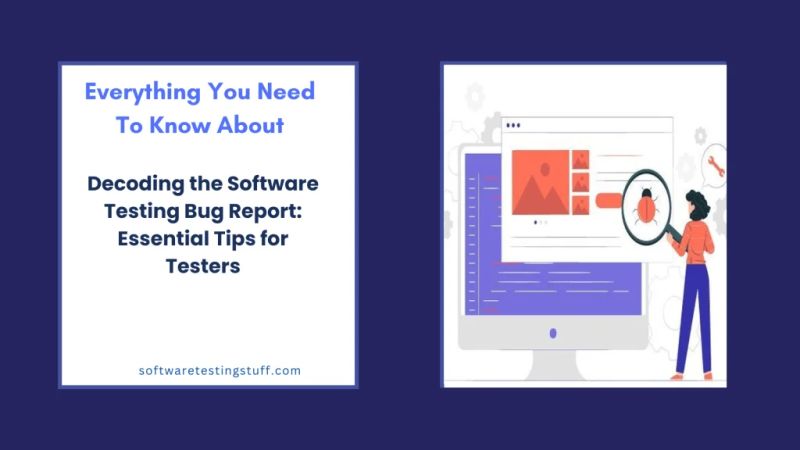 Everything You Need To Know About

Decoding the Software Testing Bug Report: Essential Tips for Testers

softwaretestingstuff.com